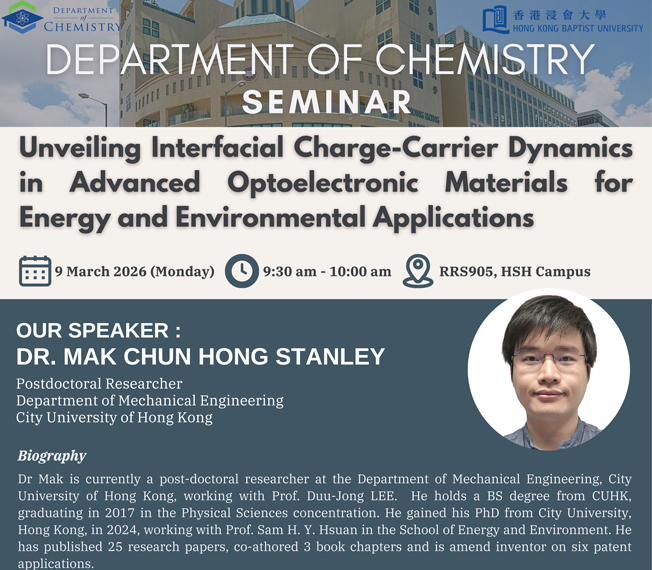 DEPARTMENT of CHEMISTRY

香港浸會大學
HONG KONG BAPTIST UNIVERSITY

DEPARTMENT OF CHEMISTRY
SEMINAR

Unveiling Interfacial Charge-Carrier Dynamics in Advanced Optoelectronic Materials for Energy and Environmental Applications

9 March 2026 (Monday) 9:30 am - 10:00 am RRS905, HSH Campus

OUR SPEAKER :
DR. MAK CHUN HONG STANLEY

Postdoctoral Researcher
Department of Mechanical Engineering
City University of Hong Kong

Biography

Dr Mak is currently a post-doctoral researcher at the Department of Mechanical Engineering, City University of Hong Kong, working with Prof. Duu-Jong LEE. He holds a BS degree from CUHK, graduating in 2017 in the Physical Sciences concentration. He gained his PhD from City University, Hong Kong, in 2024, working with Prof. Sam H. Y. Hsuan in the School of Energy and Environment. He has published 25 research papers, co-athored 3 book chapters and is amend inventor on six patent applications.